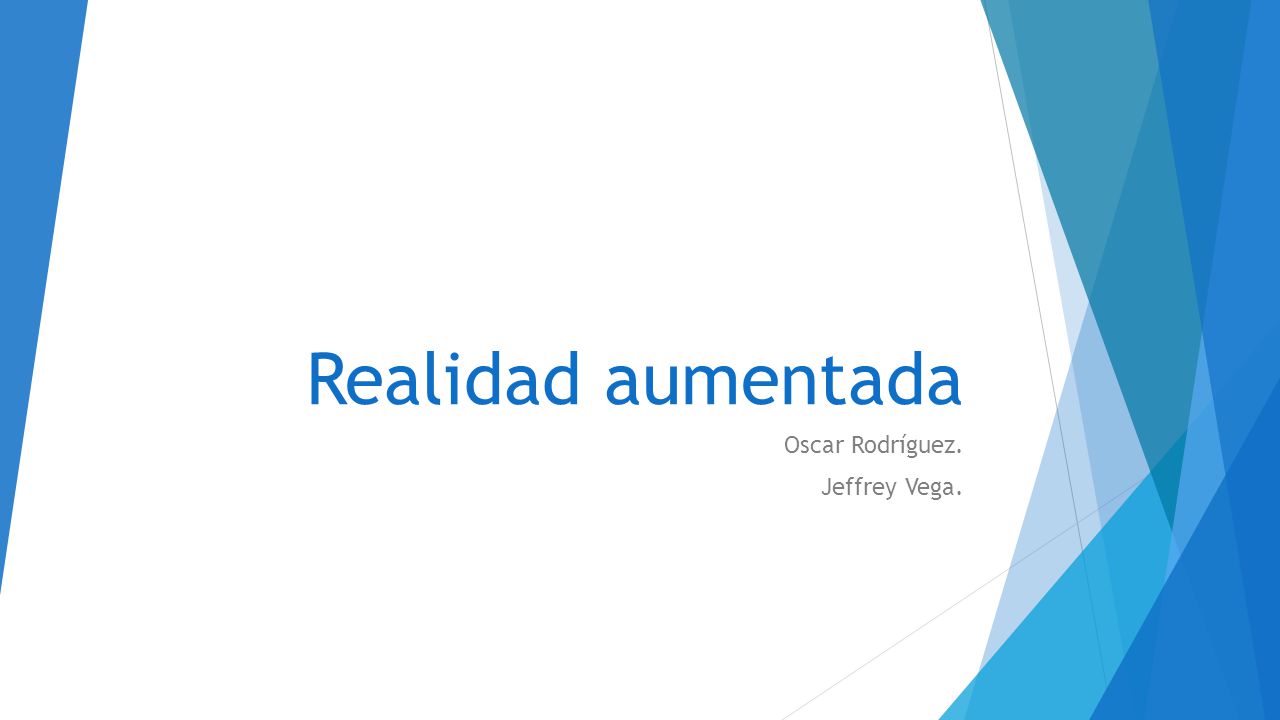 Realidad aumentada

Oscar Rodríguez.

Jeffrey Vega.